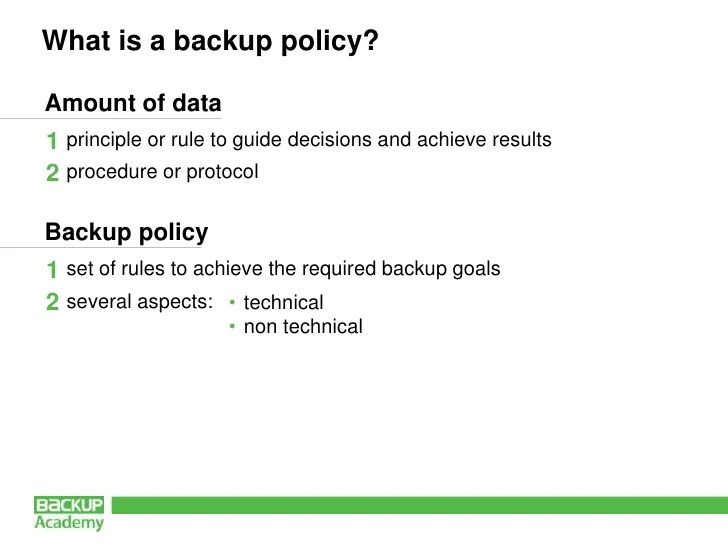 What is a backup policy?

Amount of data

1 principle or rule to guide decisions and achieve results
2 procedure or protocol

Backup policy

1 set of rules to achieve the required backup goals
2 several aspects:
• technical
• non technical

BACKUP
Academy